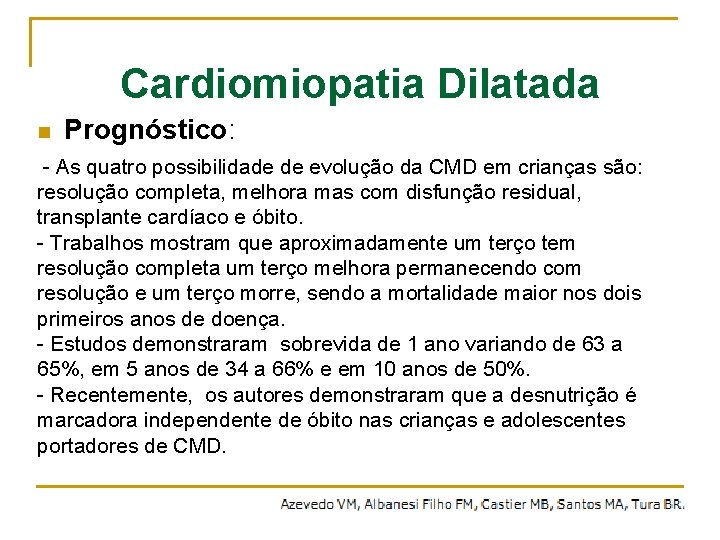 Cardiomiopatia Dilatada

Prognóstico:

- As quatro possibilidade de evolução da CMD em crianças são: resolução completa, melhora mas com disfunção residual, transplante cardíaco e óbito.
- Trabalhos mostram que aproximadamente um terço tem resolução completa um terço melhora permanecendo com resolução e um terço morre, sendo a mortalidade maior nos dois primeiros anos de doença.
- Estudos demonstraram sobrevida de 1 ano variando de 63 a 65%, em 5 anos de 34 a 66% e em 10 anos de 50%.
- Recentemente, os autores demonstraram que a desnutrição é marcadora independente de óbito nas crianças e adolescentes portadores de CMD.

Azevedo VM, Albanesi Filho FM, Castier MB, Santos MA, Tura BR.